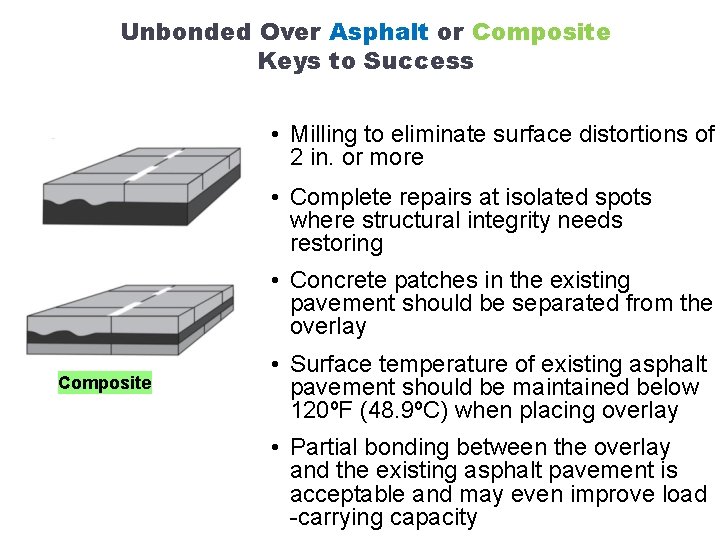 Unbonded Over Asphalt or Composite
Keys to Success

Composite

• Milling to eliminate surface distortions of 2 in. or more

• Complete repairs at isolated spots where structural integrity needs restoring

• Concrete patches in the existing pavement should be separated from the overlay

• Surface temperature of existing asphalt pavement should be maintained below 120ºF (48.9ºC) when placing overlay

• Partial bonding between the overlay and the existing asphalt pavement is acceptable and may even improve load -carrying capacity